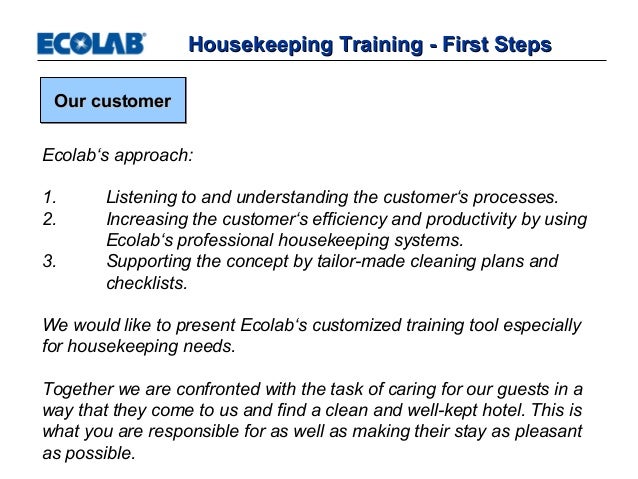 ECOLAB® Housekeeping Training - First Steps

Our customer

Ecolab‘s approach:

1. Listening to and understanding the customer‘s processes.
2. Increasing the customer‘s efficiency and productivity by using Ecolab‘s professional housekeeping systems.
3. Supporting the concept by tailor-made cleaning plans and checklists.

We would like to present Ecolab‘s customized training tool especially for housekeeping needs.

Together we are confronted with the task of caring for our guests in a way that they come to us and find a clean and well-kept hotel. This is what you are responsible for as well as making their stay as pleasant as possible.